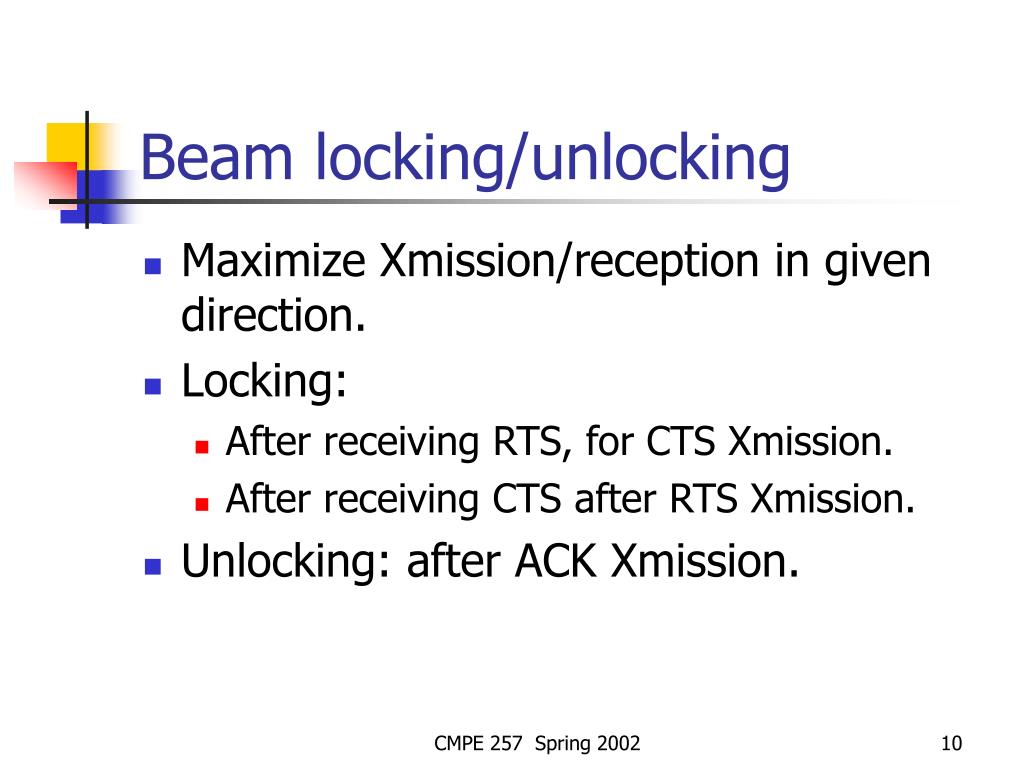 Beam locking/unlocking

- Maximize Xmission/reception in given direction.
- Locking:
  - After receiving RTS, for CTS Xmission.
  - After receiving CTS after RTS Xmission.
- Unlocking: after ACK Xmission.

CMPE 257 Spring 2002

10